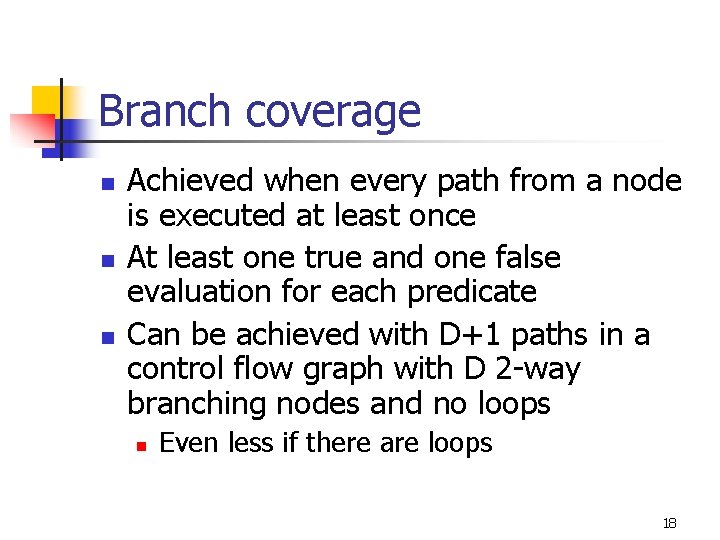 Branch coverage

- Achieved when every path from a node is executed at least once
- At least one true and one false evaluation for each predicate
- Can be achieved with D+1 paths in a control flow graph with D 2-way branching nodes and no loops
  - Even less if there are loops

18